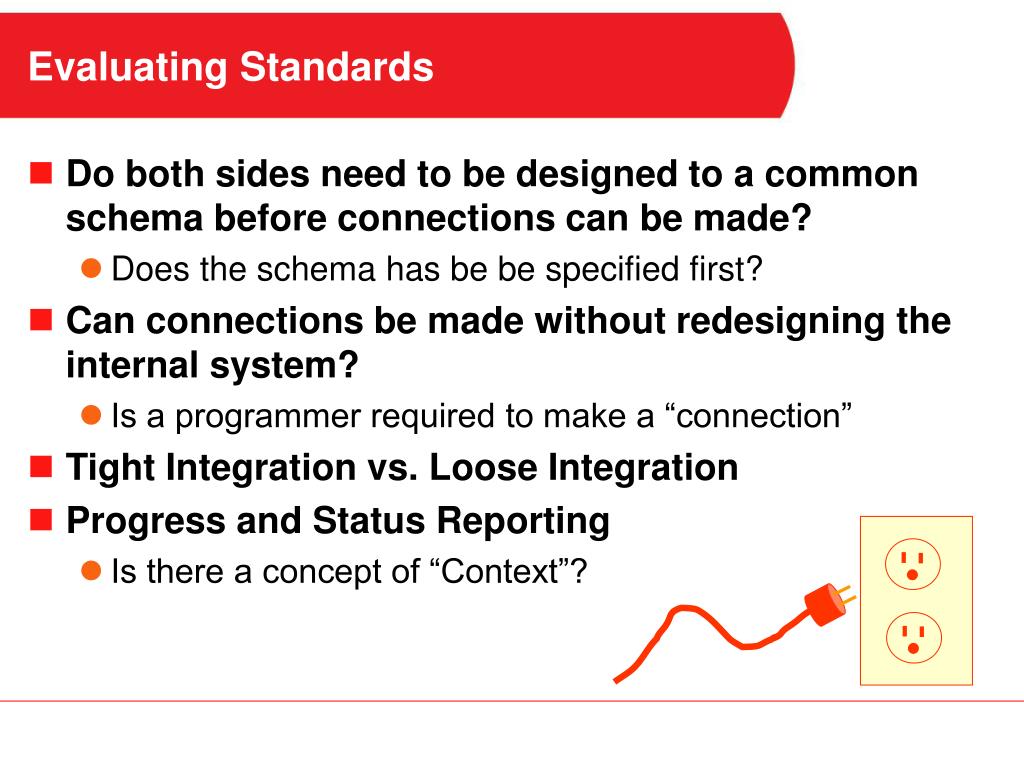 Evaluating Standards

Do both sides need to be designed to a common schema before connections can be made?

Does the schema has be be specified first?

Can connections be made without redesigning the internal system?

Is a programmer required to make a “connection”

Tight Integration vs. Loose Integration

Progress and Status Reporting

Is there a concept of “Context”?